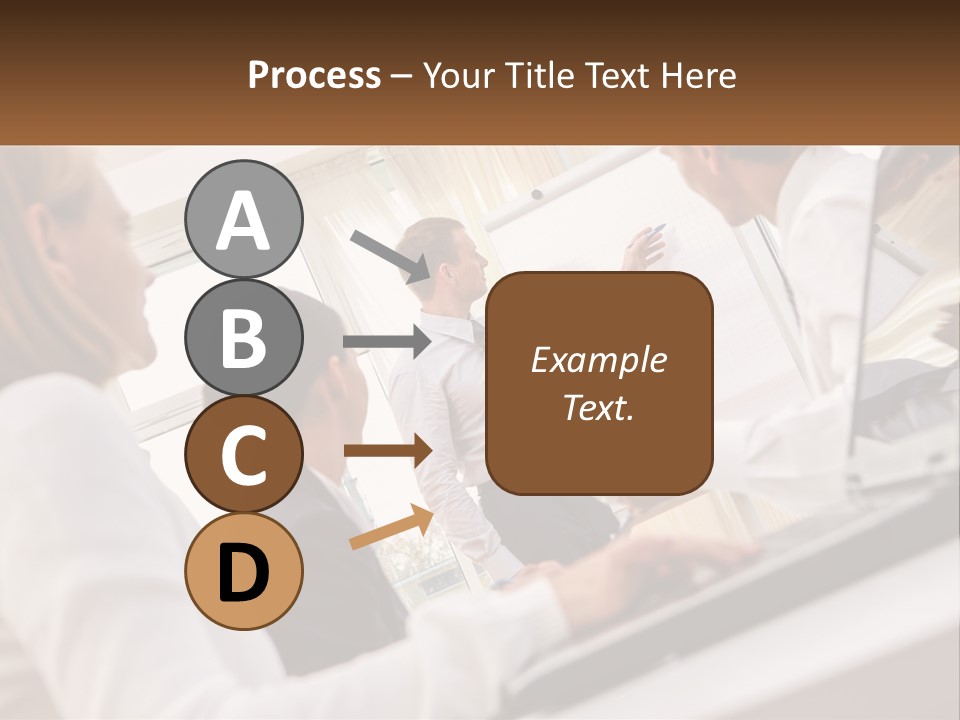 Process – Your Title Text Here

A

B

C

D

Example Text.